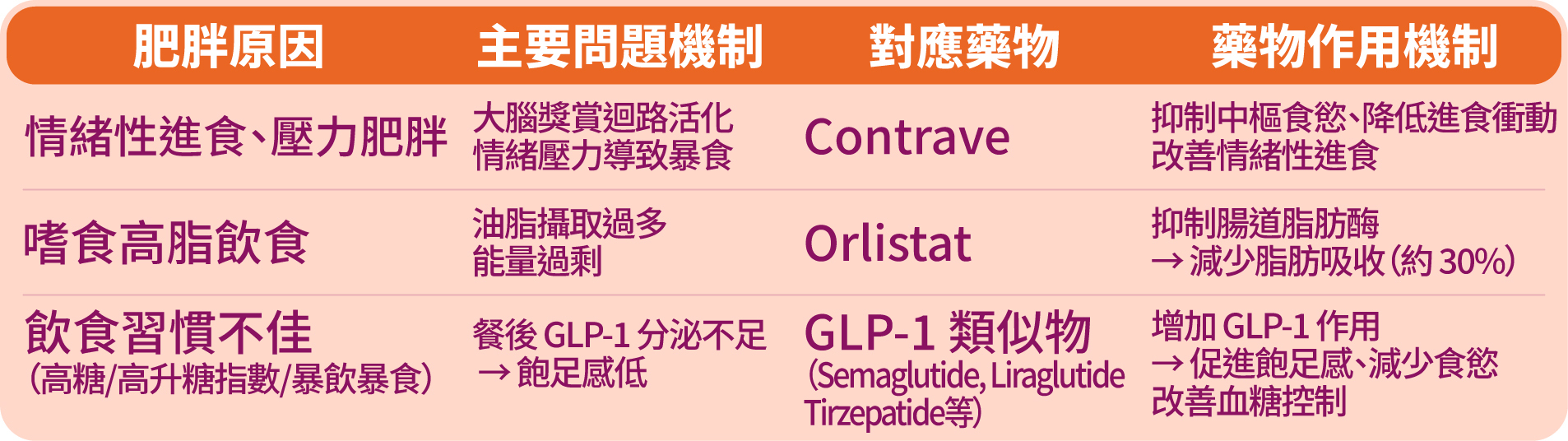 | 肥胖原因 | 主要問題機制 | 對應藥物 | 藥物作用機制 |
|---|---|---|---|
| 情緒性進食、壓力肥胖 | 大腦獎賞迴路活化 情緒壓力導致暴食 | Contrave | 抑制中樞食慾、降低進食衝動 改善情緒性進食 |
| 嗜食高脂飲食 | 油脂攝取過多 能量過剩 | Orlistat | 抑制腸道脂肪酶 → 減少脂肪吸收（約 30%） |
| 飲食習慣不佳 （高糖/高升糖指數/暴飲暴食） | 餐後 GLP-1 分泌不足 → 飽足感低 | GLP-1 類似物 （Semaglutide, Liraglutide Tirzepatide等） | 增加 GLP-1 作用 → 促進飽足感、減少食慾 改善血糖控制 |